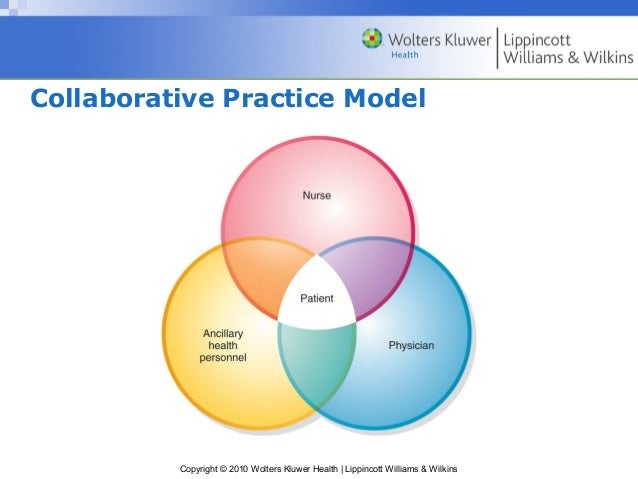 Wolters Kluwer Health | Lippincott Williams & Wilkins

Collaborative Practice Model

Nurse

Patient

Ancillary health personnel

Physician

Copyright © 2010 Wolters Kluwer Health | Lippincott Williams & Wilkins